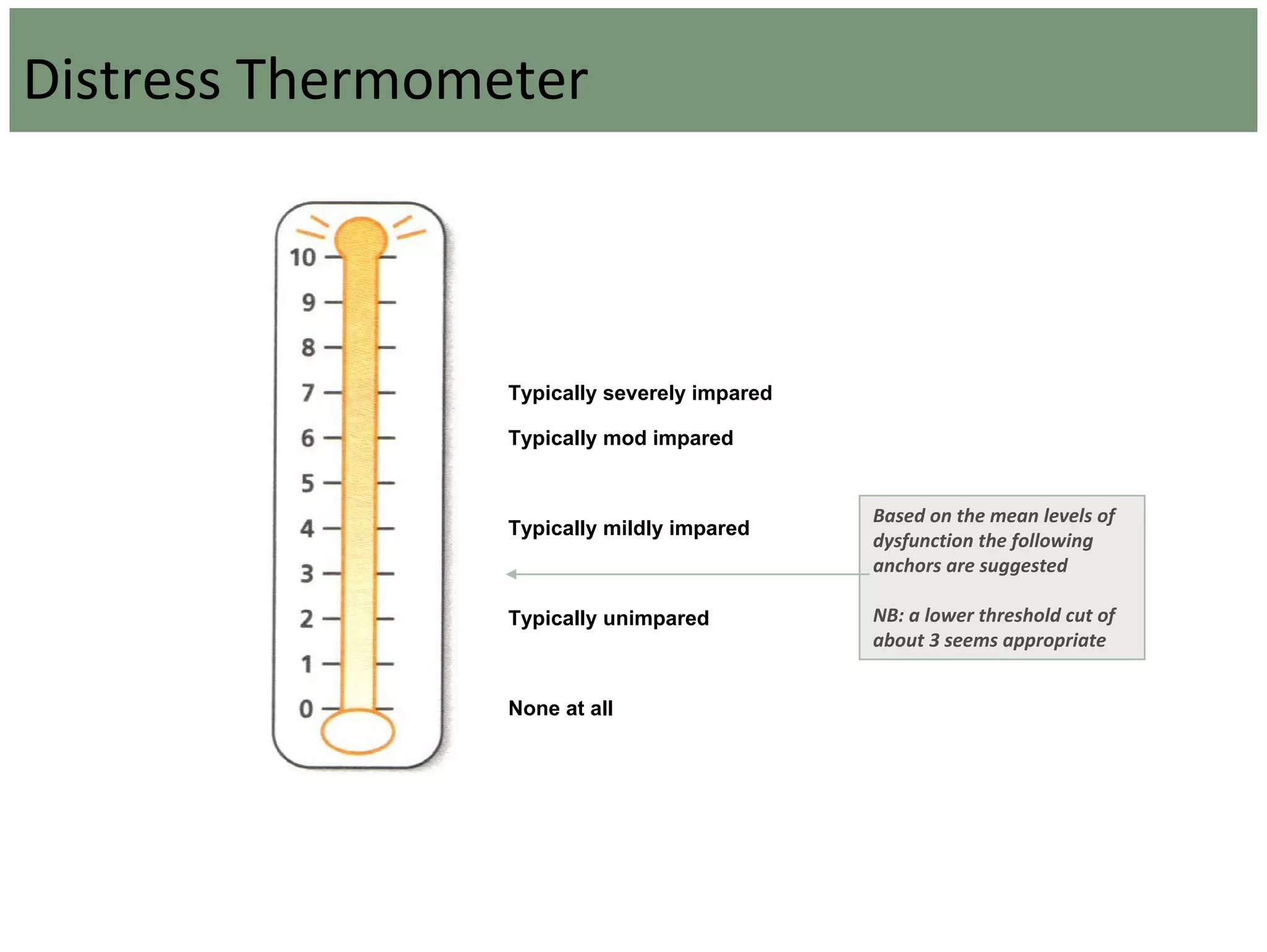 Distress Thermometer

10
9
8
7
6
5
4
3
2
1
0

Typically severely impared

Typically mod impared

Typically mildly impared

Typically unimpared

None at all

Based on the mean levels of dysfunction the following anchors are suggested

NB: a lower threshold cut of about 3 seems appropriate